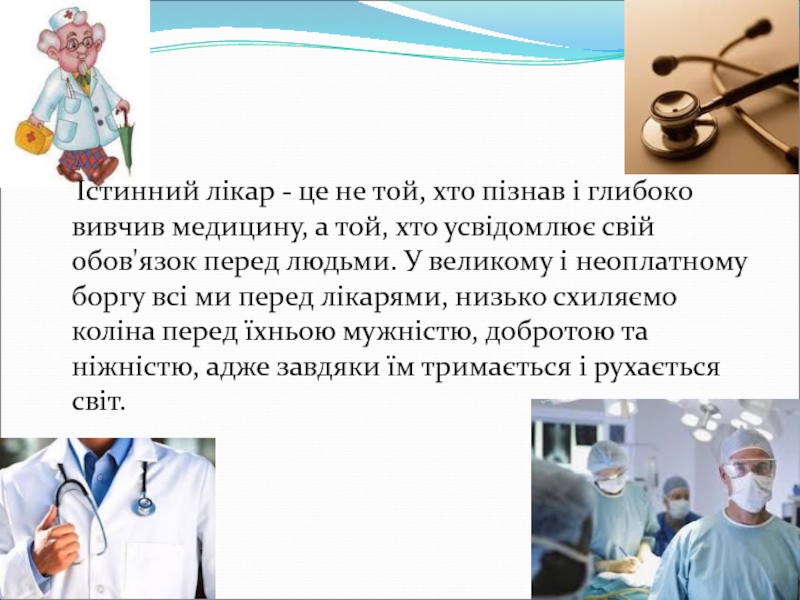 Істинний лікар - це не той, хто пізнав і глибоко вивчив медицину, а той, хто усвідомлює свій обов'язок перед людьми. У великому і неоплатному боргу всі ми перед лікарями, низько схиляємо коліна перед їхньою мужністю, добротою та ніжністю, адже завдяки їм тримається і рухається світ.